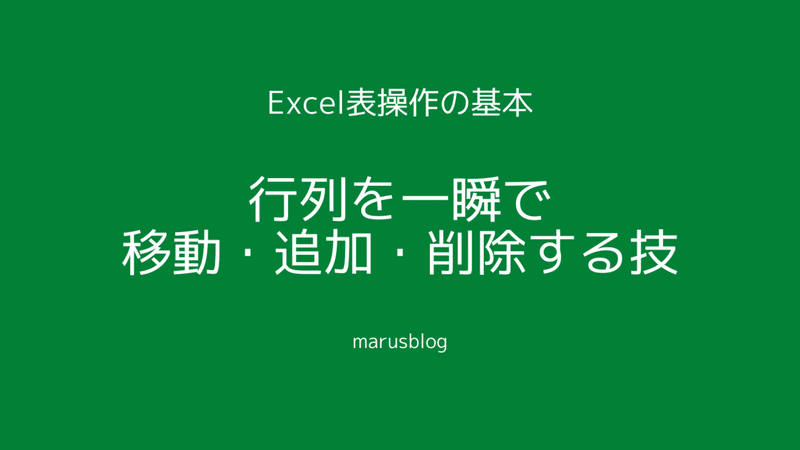 Excel表操作の基本

行列を一瞬で
移動・追加・削除する技

marusblog